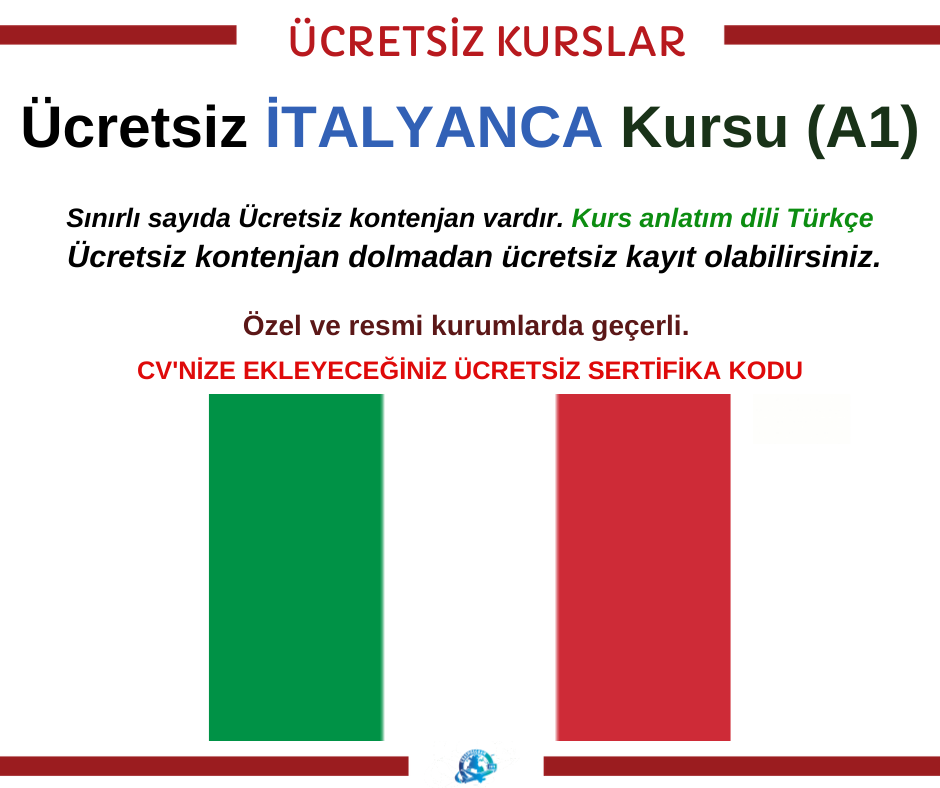 ÜCRETSİZ KURSLAR

Ücretsiz İTALYANCA Kursu (A1)

Sınırlı sayıda Ücretsiz kontenjan vardır. Kurs anlatım dili Türkçe
Ücretsiz kontenjan dolmadan ücretsiz kayıt olabilirsiniz.

Özel ve resmi kurumlarda geçerli.

CV'NİZE EKLEYECEĞİNİZ ÜCRETSİZ SERTİFİKA KODU